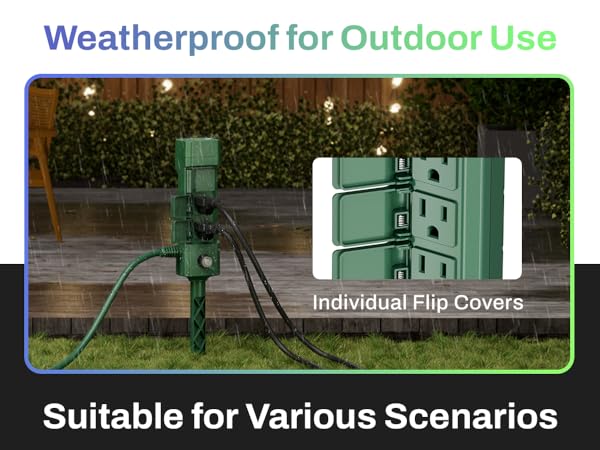 Weatherproof for Outdoor Use

Individual Flip Covers

Suitable for Various Scenarios